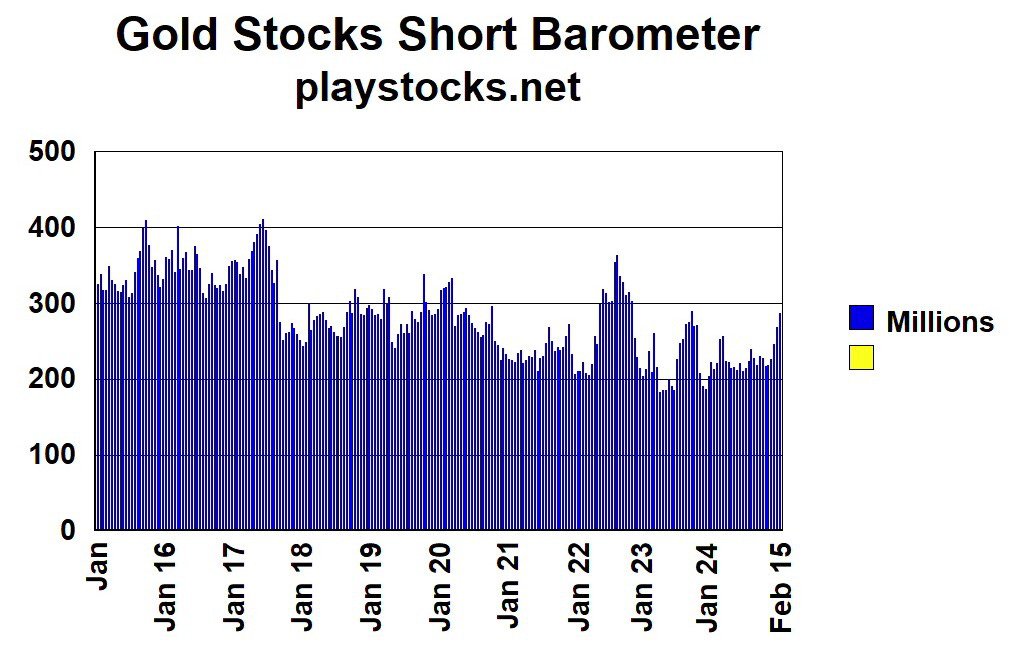 Gold Stocks Short Barometer
playstocks.net

500
400
300
200
100
0

Jan
Jan 16
Jan 17
Jan 18
Jan 19
Jan 20
Jan 21
Jan 22
Jan 23
Jan 24
Feb 15

Millions